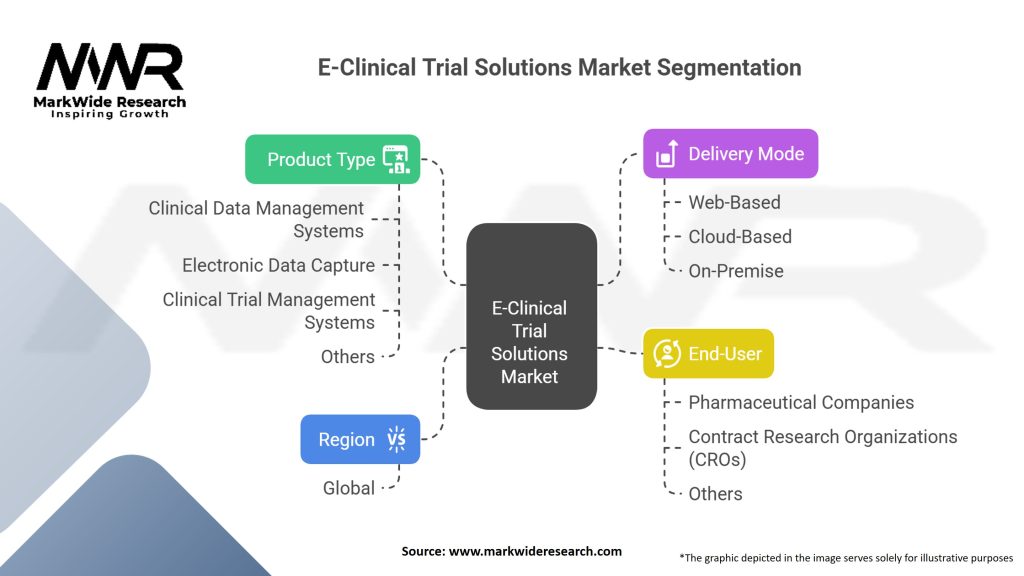 MWR
MarkWide Research
Inspiring Growth

E-Clinical Trial Solutions Market Segmentation

Product Type

Clinical Data Management Systems

Electronic Data Capture

Clinical Trial Management Systems

Others

Region

Global

E-Clinical Trial Solutions Market

Delivery Mode

Web-Based

Cloud-Based

On-Premise

End-User

Pharmaceutical Companies

Contract Research Organizations (CROs)

Others

Source: www.markwideresearch.com

*The graphic depicted in the image serves solely for illustrative purposes